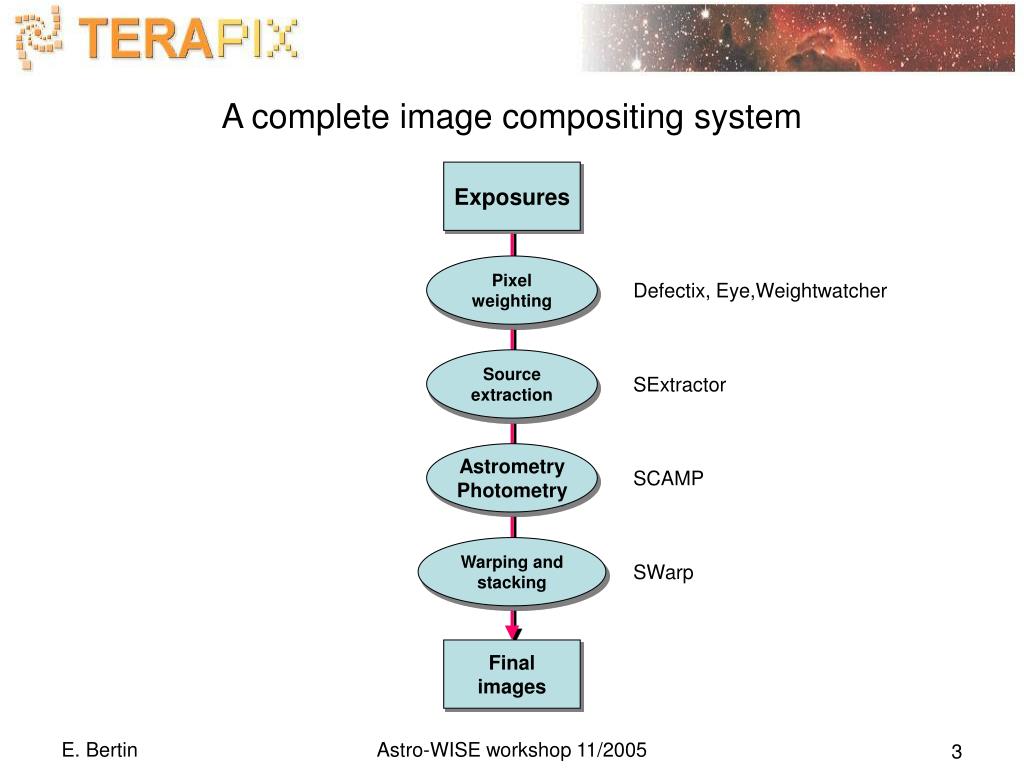 TERAPIX

A complete image compositing system

Exposures

Pixel weighting

Defectix, Eye,Weightwatcher

Source extraction

SExtractor

Astrometry Photometry

SCAMP

Warping and stacking

SWarp

Final images

E. Bertin

Astro-WISE workshop 11/2005

3